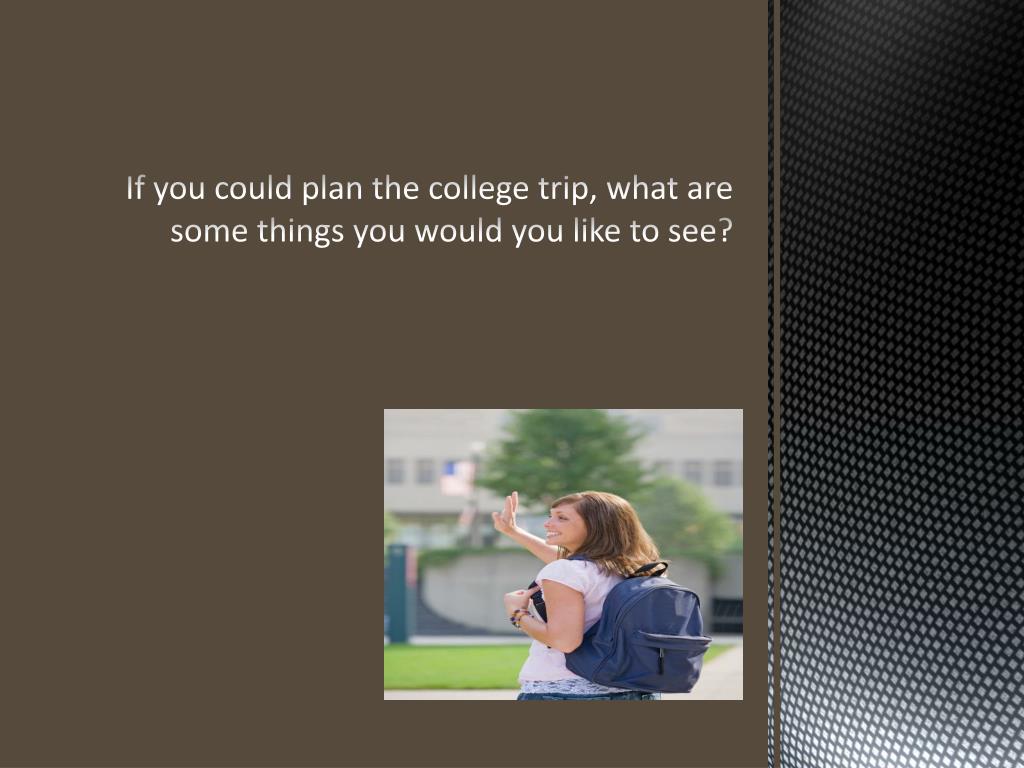 If you could plan the college trip, what are some things you would you like to see?